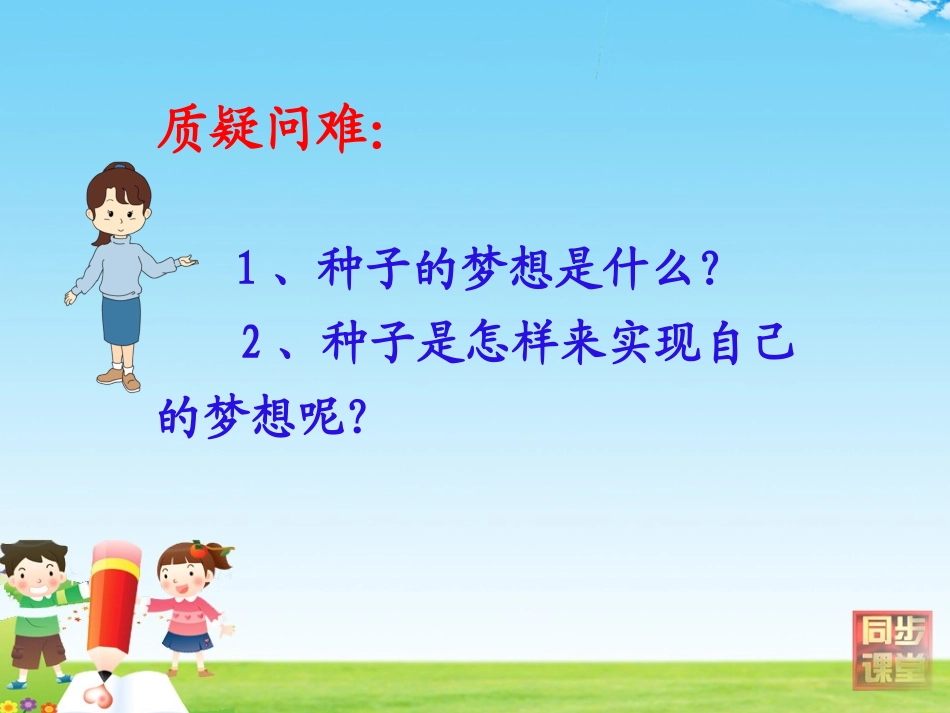 质疑问难:

1、种子的梦想是什么?

2、种子是怎样来实现自己的梦想呢?

同步课堂